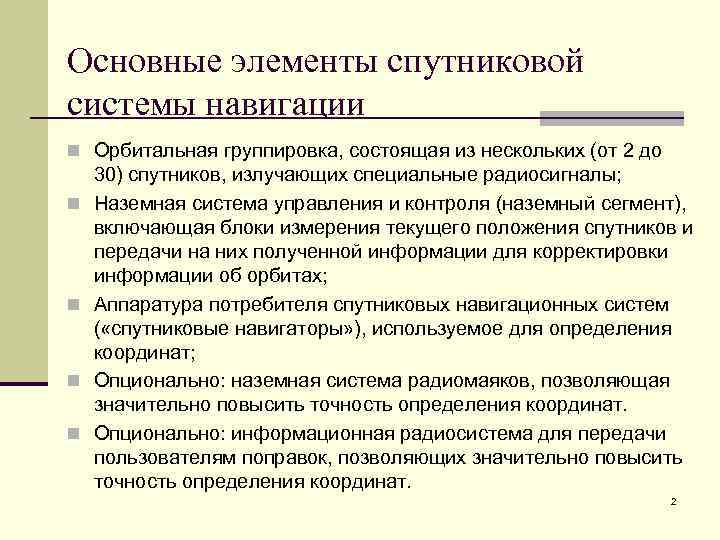 Основные элементы спутниковой системы навигации

Орбитальная группировка, состоящая из нескольких (от 2 до 30) спутников, излучающих специальные радиосигналы;

Наземная система управления и контроля (наземный сегмент), включающая блоки измерения текущего положения спутников и передачи на них полученной информации для корректировки информации об орбитах;

Аппаратура потребителя спутниковых навигационных систем («спутниковые навигаторы»), используемое для определения координат;

Опционально: наземная система радиомаяков, позволяющая значительно повысить точность определения координат.

Опционально: информационная радиосистема для передачи пользователям поправок, позволяющих значительно повысить точность определения координат.

2